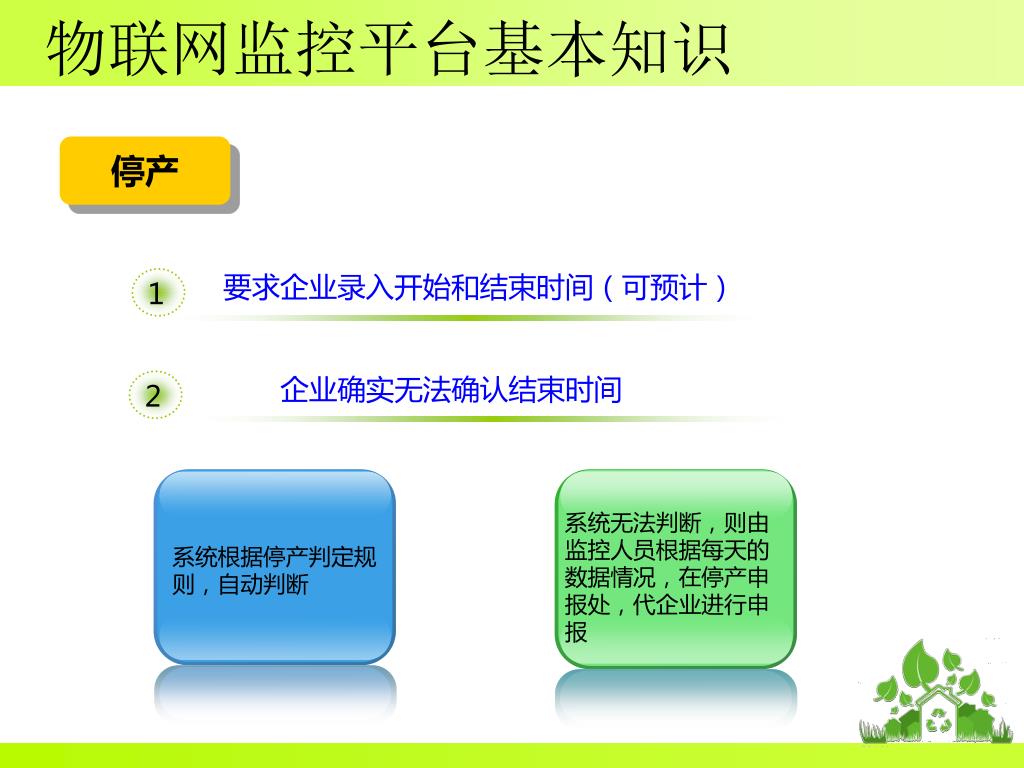 物联网监控平台基本知识

停产

1 要求企业录入开始和结束时间（可预计）

2 企业确实无法确认结束时间

系统根据停产判定规则，自动判断

系统无法判断，则由监控人员根据每天的数据情况，在停产申报处，代企业进行申报